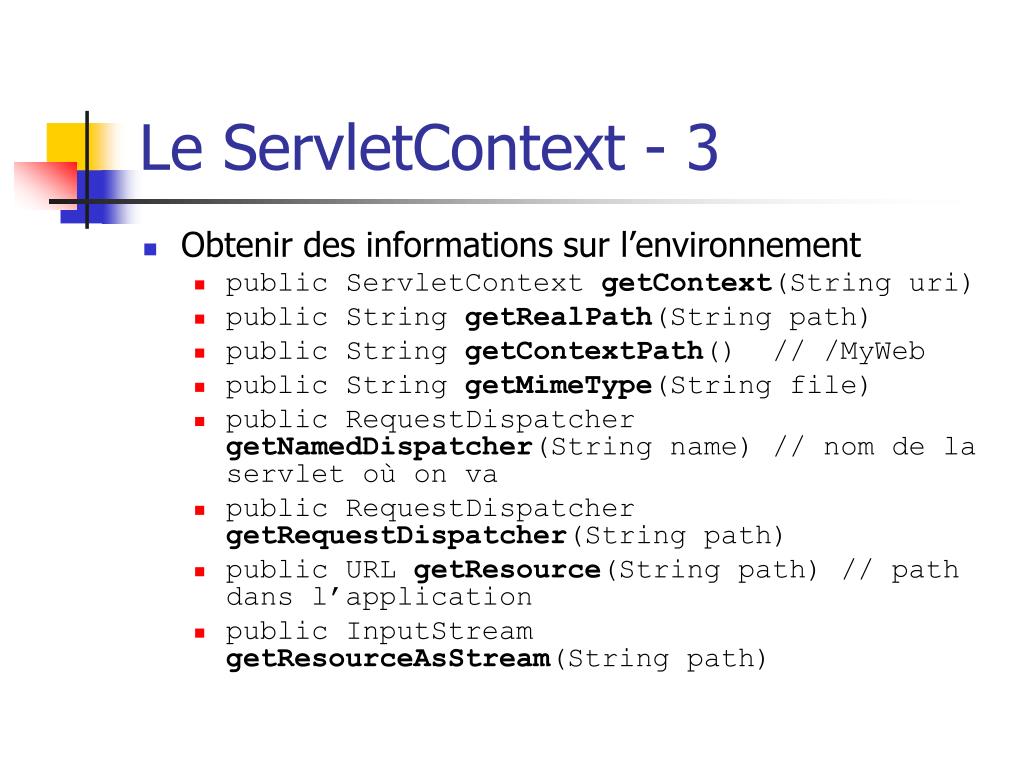 Le ServletContext - 3

Obtenir des informations sur l’environnement

public ServletContext getContext(String uri)

public String getRealPath(String path)

public String getContextPath()  // /MyWeb

public String getMimeType(String file)

public RequestDispatcher getNamedDispatcher(String name) // nom de la servlet où on va

public RequestDispatcher getRequestDispatcher(String path)

public URL getResource(String path) // path dans l’application

public InputStream getResourceAsStream(String path)